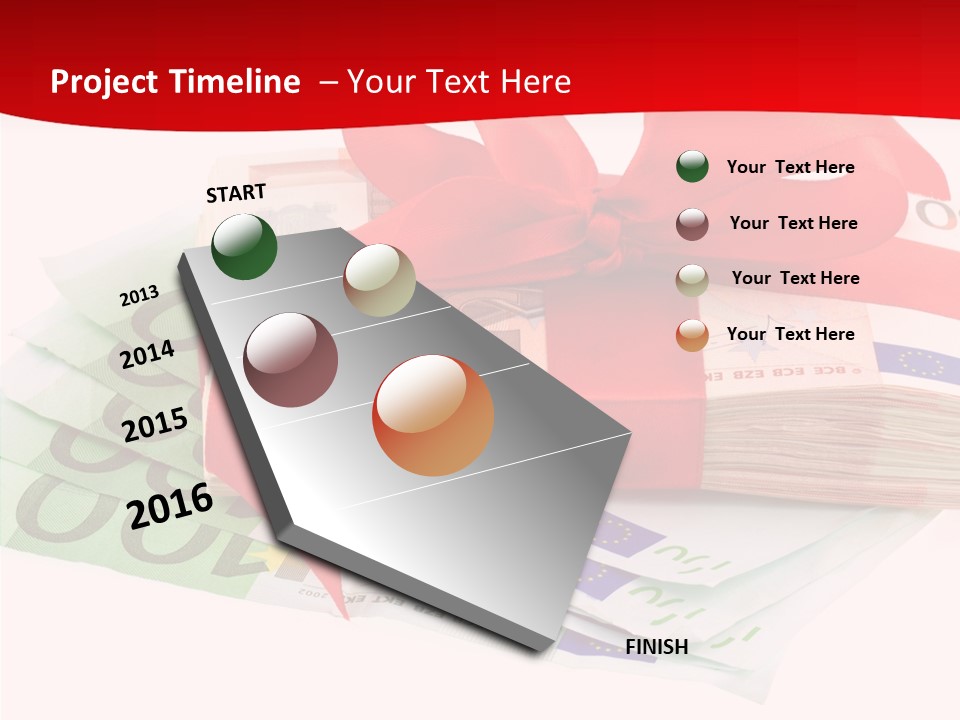 Project Timeline – Your Text Here

START

2013

2014

2015

2016

FINISH

Your Text Here

Your Text Here

Your Text Here

Your Text Here